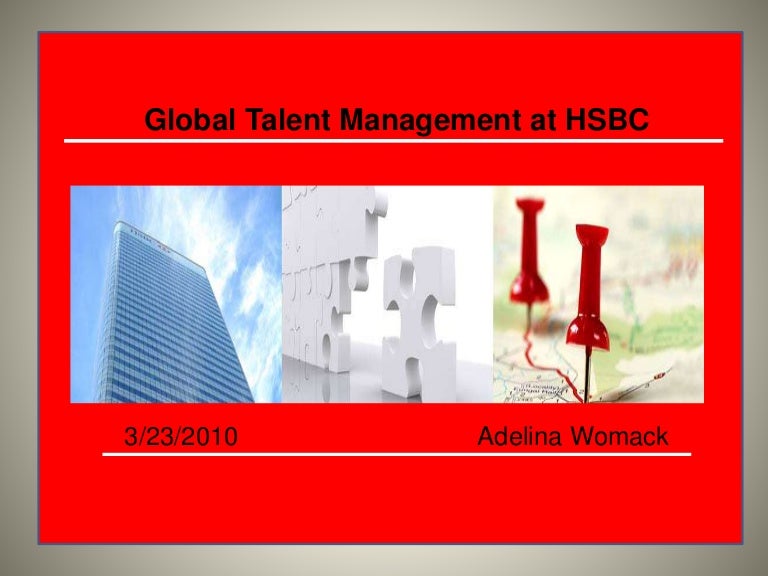 Global Talent Management at HSBC

3/23/2010

Adelina Womack